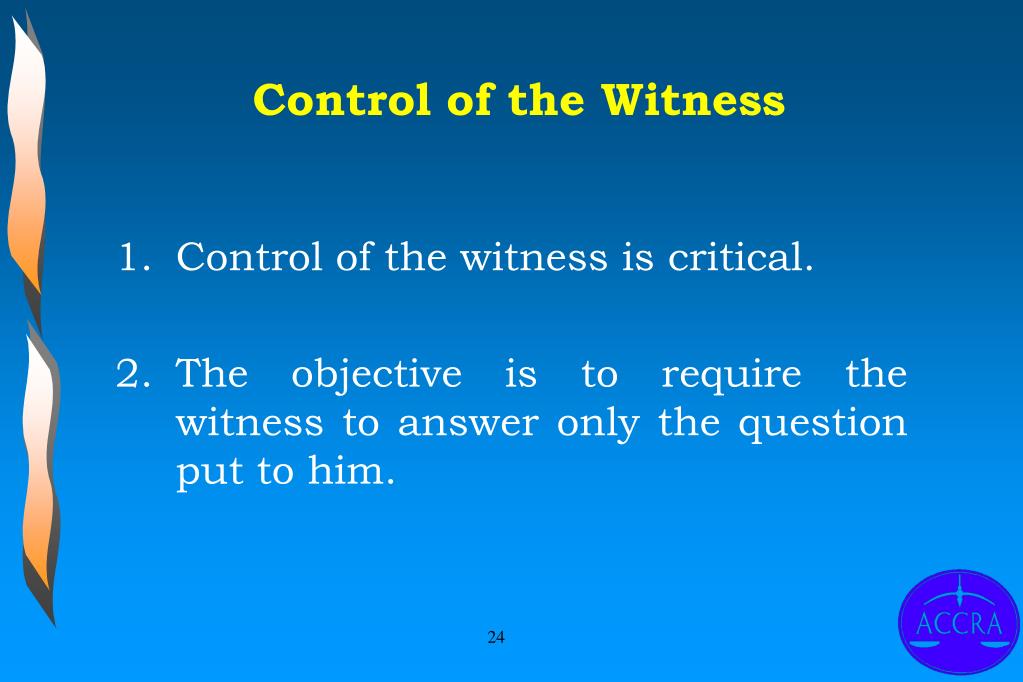 Control of the Witness

1. Control of the witness is critical.

2. The objective is to require the witness to answer only the question put to him.

24

ACCRA